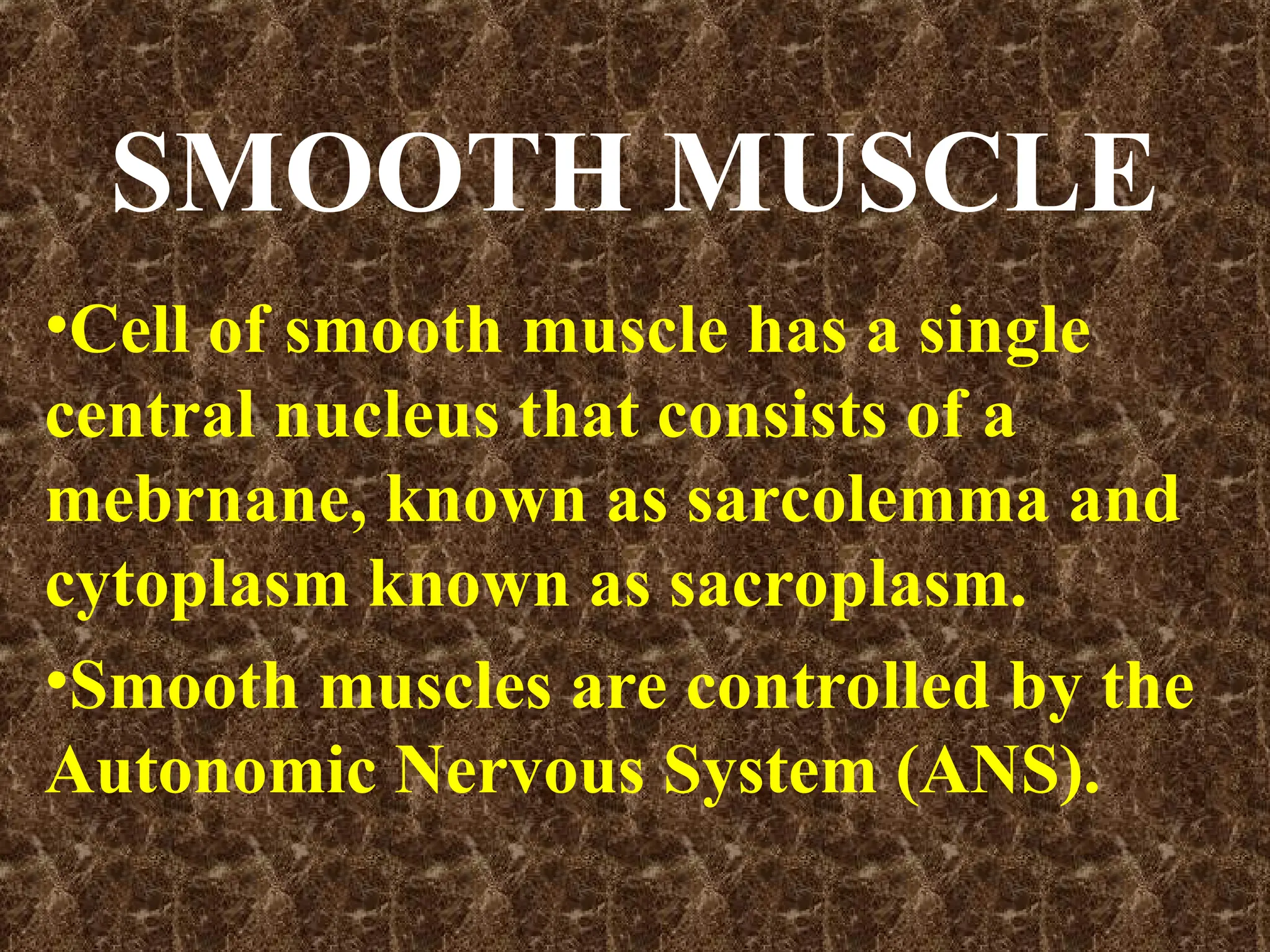 SMOOTH MUSCLE

•Cell of smooth muscle has a single central nucleus that consists of a mebrnane, known as sarcolemma and cytoplasm known as sacroplasm.

•Smooth muscles are controlled by the Autonomic Nervous System (ANS).